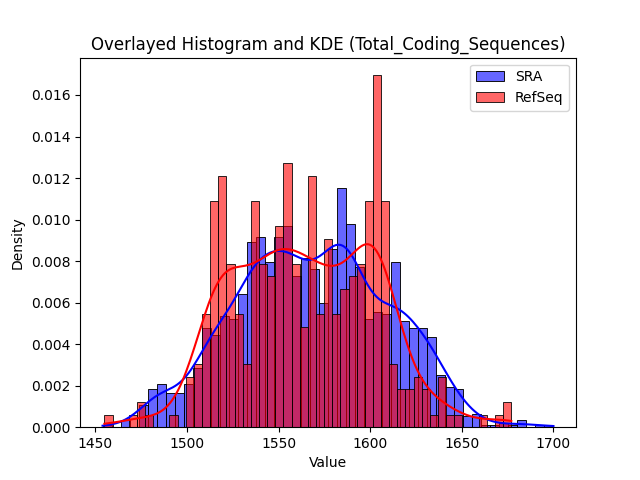 Overlayed Histogram and KDE (Total_Coding_Sequences)

SRA
RefSeq

Density

0.016
0.014
0.012
0.010
0.008
0.006
0.004
0.002
0.000

1450
1500
1550
1600
1650
1700

Value